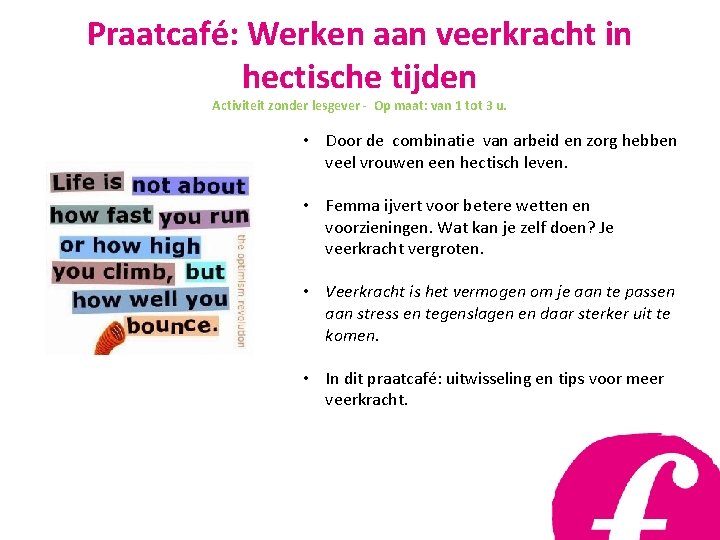 Praatcafé: Werken aan veerkracht in hectische tijden

Activiteit zonder lesgever - Op maat: van 1 tot 3 u.

Life is not about how fast you run or how high you climb, but how well you bounce.

the optimism revolution

• Door de combinatie van arbeid en zorg hebben veel vrouwen een hectisch leven.

• Femma ijvert voor betere wetten en voorzieningen. Wat kan je zelf doen? Je veerkracht vergroten.

• Veerkracht is het vermogen om je aan te passen aan stress en tegenslagen en daar sterker uit te komen.

• In dit praatcafé: uitwisseling en tips voor meer veerkracht.

f